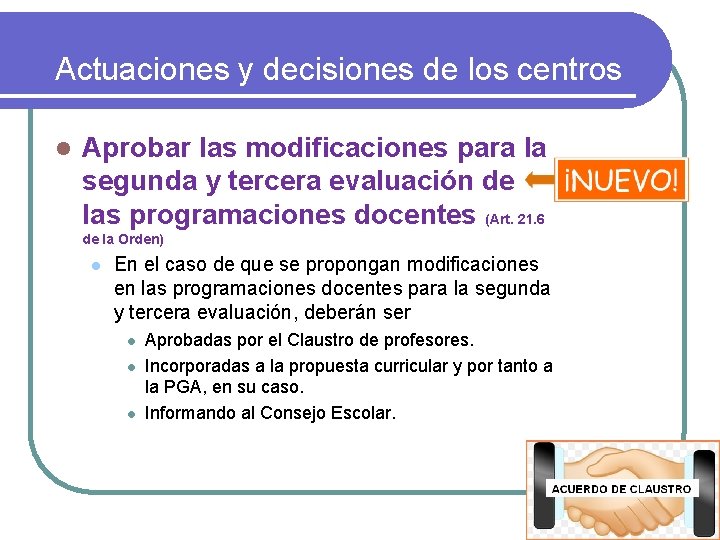 Actuaciones y decisiones de los centros

Aprobar las modificaciones para la segunda y tercera evaluación de las programaciones docentes (Art. 21.6 de la Orden)

¡NUEVO!

En el caso de que se propongan modificaciones en las programaciones docentes para la segunda y tercera evaluación, deberán ser

Aprobadas por el Claustro de profesores.

Incorporadas a la propuesta curricular y por tanto a la PGA, en su caso.

Informando al Consejo Escolar.

ACUERDO DE CLAUSTRO